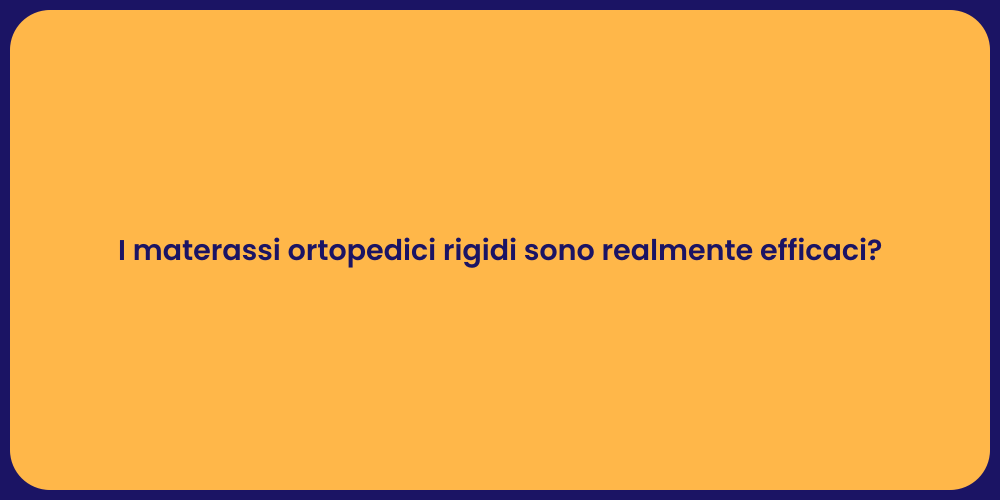 I materassi ortopedici rigidi sono realmente efficaci?